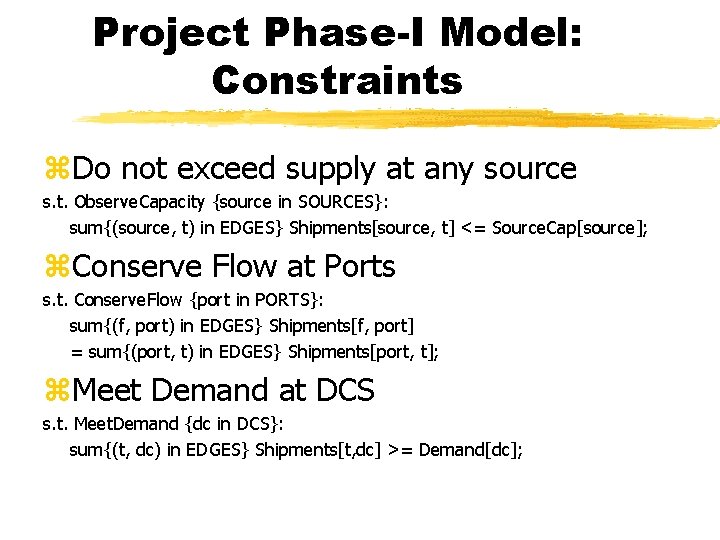 Project Phase-I Model: Constraints

⌘Do not exceed supply at any source

s.t. ObserveCapacity {source in SOURCES}:
sum{(source, t) in EDGES} Shipments[source, t] <= SourceCap[source];

⌘Conserve Flow at Ports

s.t. ConserveFlow {port in PORTS}:
sum{(f, port) in EDGES} Shipments[f, port]
= sum{(port, t) in EDGES} Shipments[port, t];

⌘Meet Demand at DCS

s.t. MeetDemand {dc in DCS}:
sum{(t, dc) in EDGES} Shipments[t,dc] >= Demand[dc];